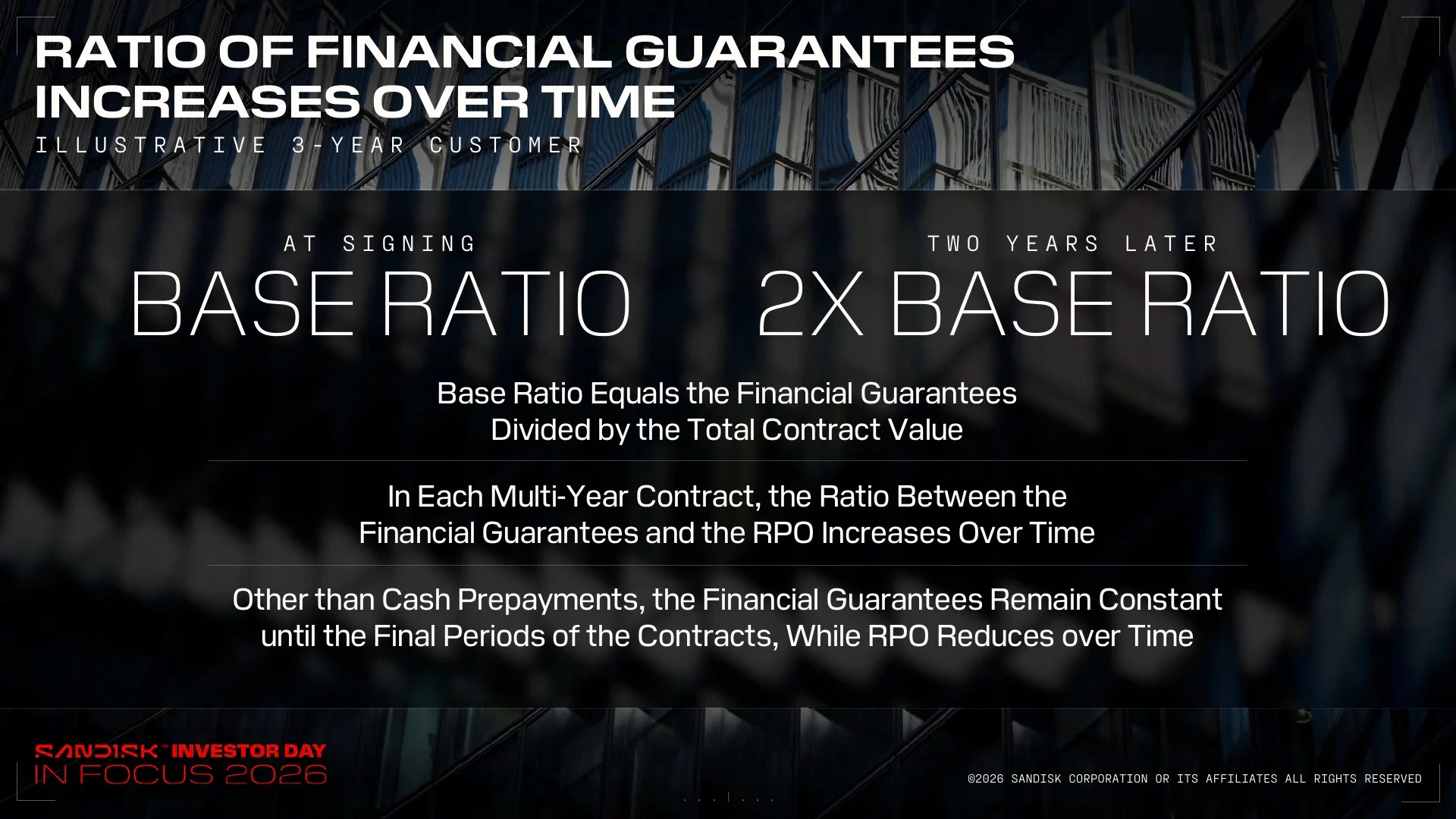 RATIO OF FINANCIAL GUARANTEES INCREASES OVER TIME

ILLUSTRATIVE 3-YEAR CUSTOMER

AT SIGNING
BASE RATIO

TWO YEARS LATER
2X BASE RATIO

Base Ratio Equals the Financial Guarantees Divided by the Total Contract Value

In Each Multi-Year Contract, the Ratio Between the Financial Guarantees and the RPO Increases Over Time

Other than Cash Prepayments, the Financial Guarantees Remain Constant until the Final Periods of the Contracts, While RPO Reduces over Time

SANDISK™ INVESTOR DAY
IN FOCUS 2026

©2026 SANDISK CORPORATION OR ITS AFFILIATES ALL RIGHTS RESERVED